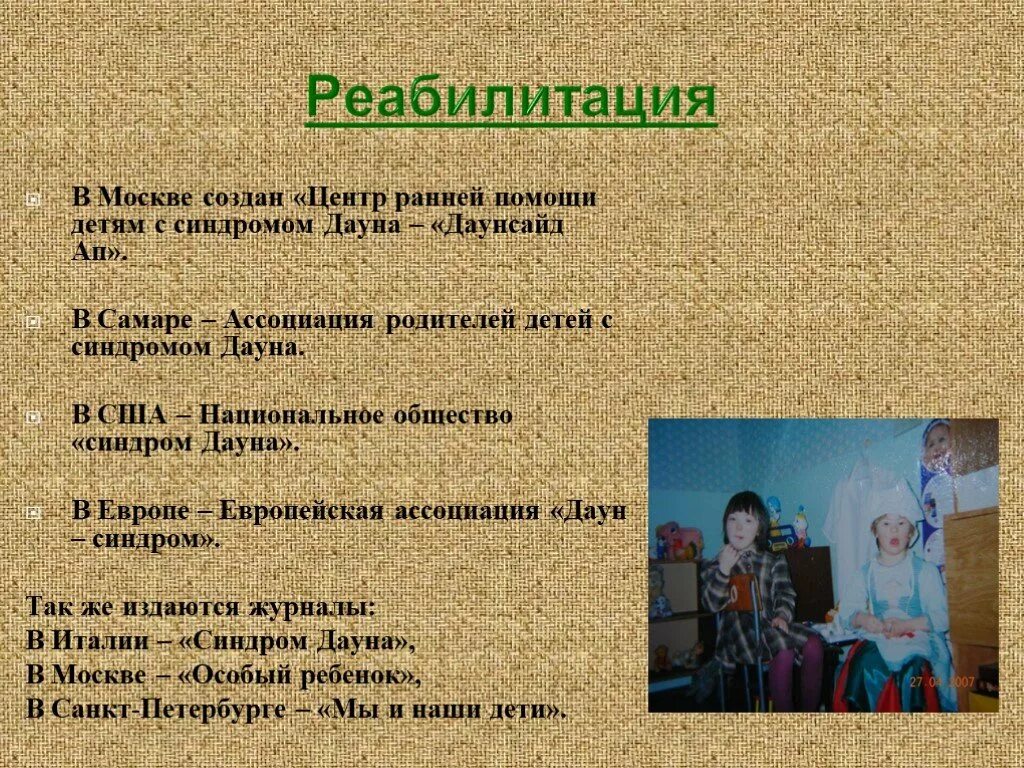 Реабилитация

В Москве создан «Центр ранней помощи детям с синдромом Дауна – «Даунсайд Ап».

В Самаре – Ассоциация родителей детей с синдромом Дауна.

В США – Национальное общество «синдром Дауна».

В Европе – Европейская ассоциация «Даун – синдром».

Так же издаются журналы:
В Италии – «Синдром Дауна»,
В Москве – «Особый ребенок»,
В Санкт-Петербурге – «Мы и наши дети».

27.04.2007